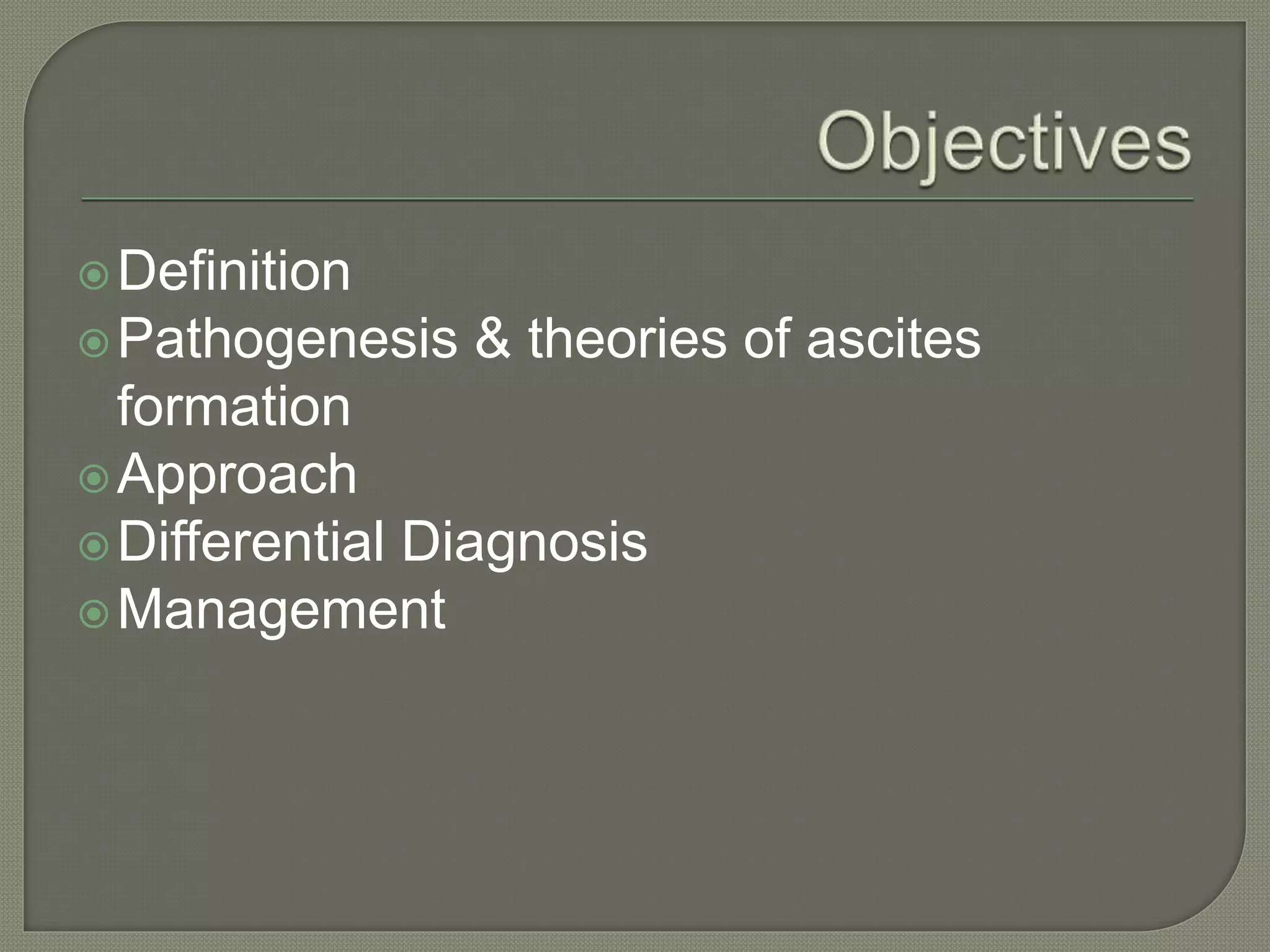 Objectives

Definition
Pathogenesis & theories of ascites formation
Approach
Differential Diagnosis
Management